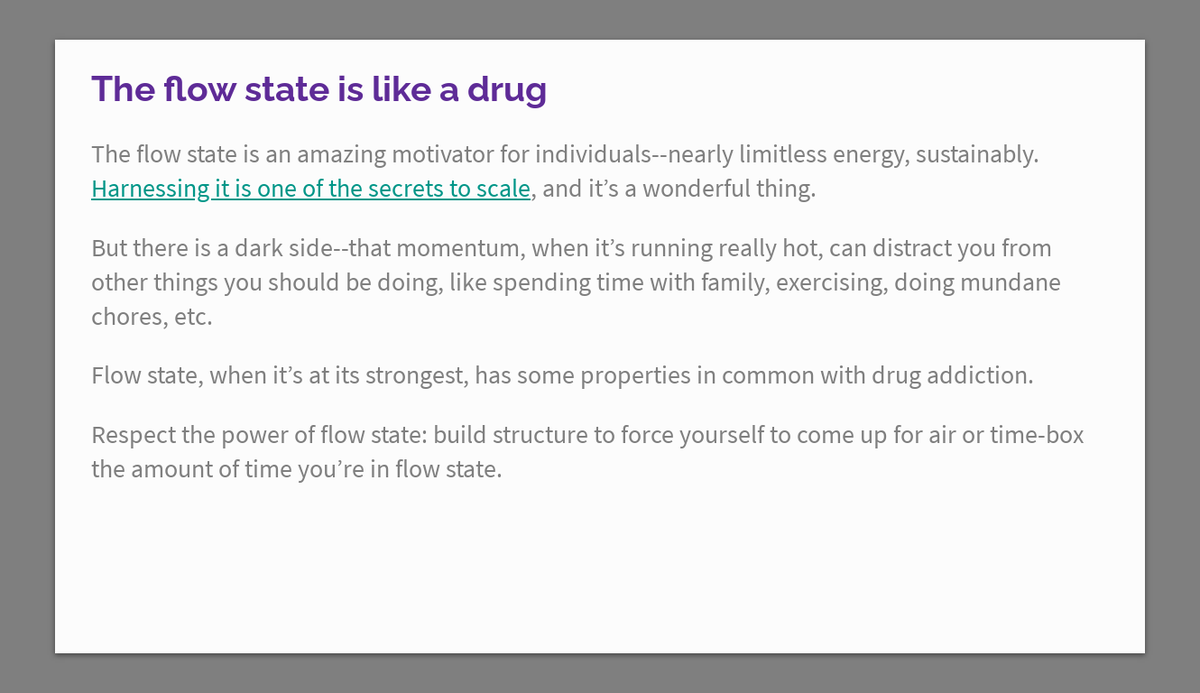 The flow state is like a drug

The flow state is an amazing motivator for individuals--nearly limitless energy, sustainably. Harnessing it is one of the secrets to scale, and it’s a wonderful thing.

But there is a dark side--that momentum, when it’s running really hot, can distract you from other things you should be doing, like spending time with family, exercising, doing mundane chores, etc.

Flow state, when it’s at its strongest, has some properties in common with drug addiction.

Respect the power of flow state: build structure to force yourself to come up for air or time-box the amount of time you’re in flow state.